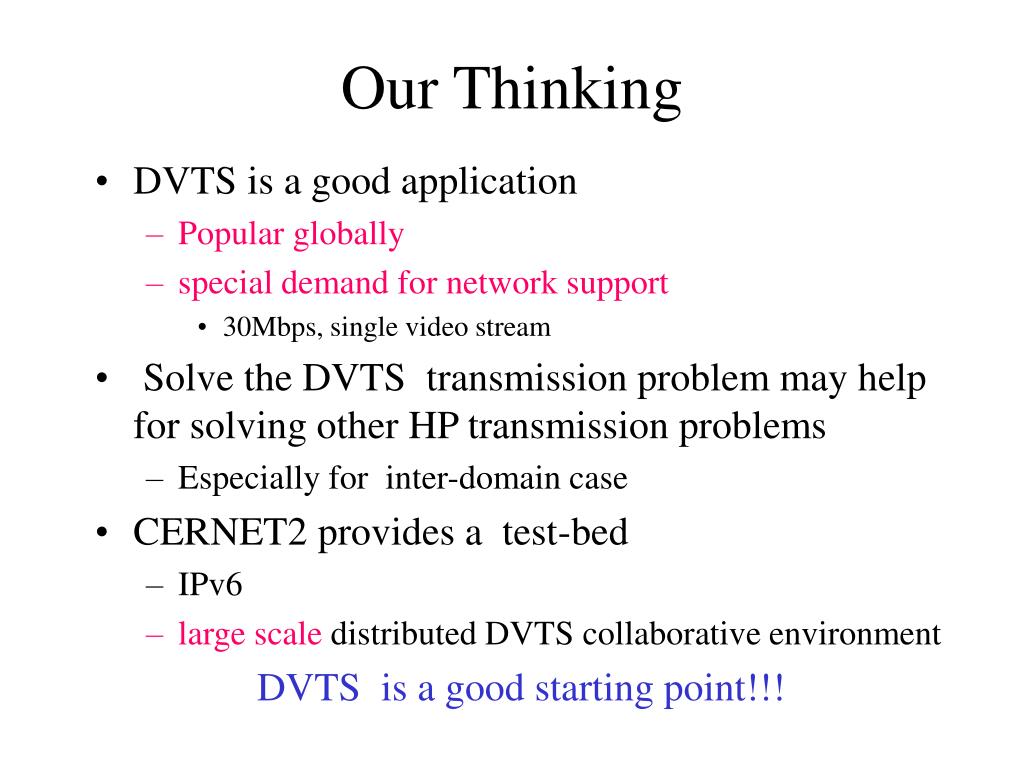 Our Thinking

• DVTS is a good application
– Popular globally
– special demand for network support
• 30Mbps, single video stream

• Solve the DVTS transmission problem may help for solving other HP transmission problems
– Especially for inter-domain case

• CERNET2 provides a test-bed
– IPv6
– large scale distributed DVTS collaborative environment

DVTS is a good starting point!!!